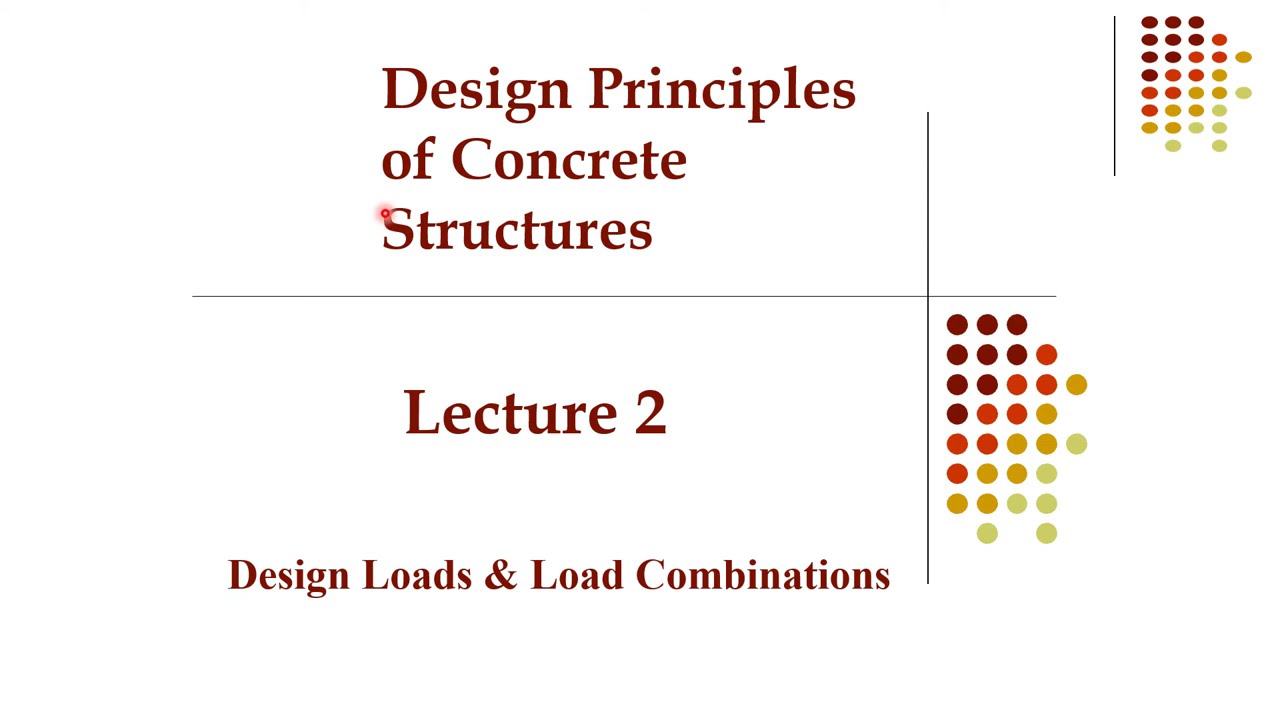 Design Principles of Concrete Structures

Lecture 2

Design Loads & Load Combinations